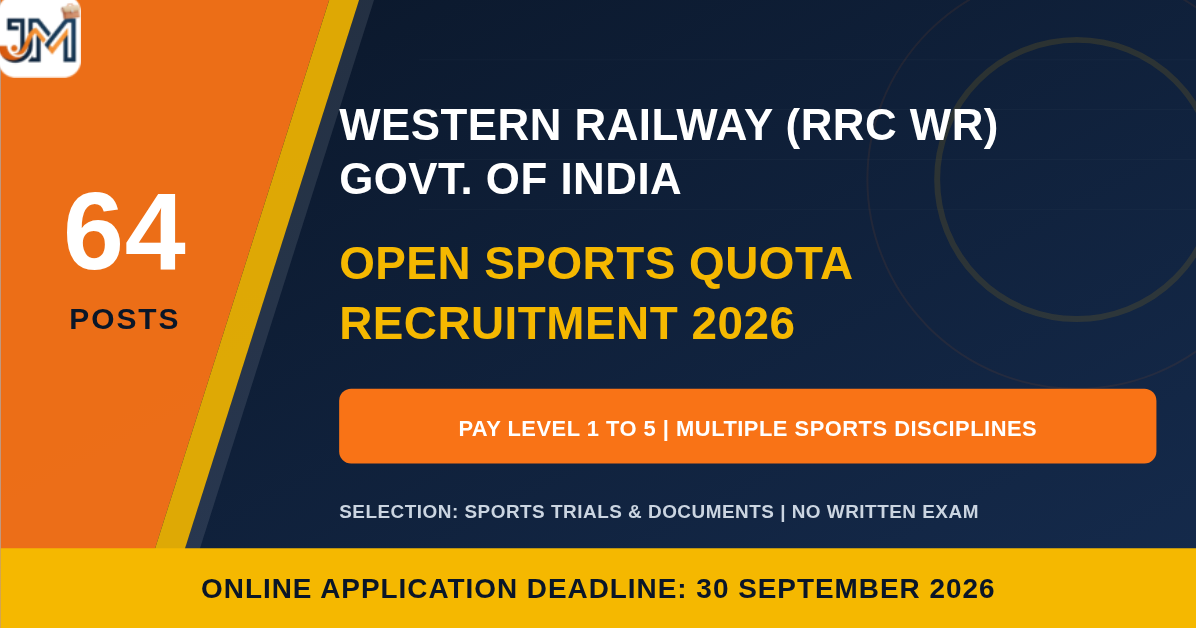 JM

64

POSTS

WESTERN RAILWAY (RRC WR)
GOVT. OF INDIA

OPEN SPORTS QUOTA
RECRUITMENT 2026

PAY LEVEL 1 TO 5 | MULTIPLE SPORTS DISCIPLINES

SELECTION: SPORTS TRIALS & DOCUMENTS | NO WRITTEN EXAM

ONLINE APPLICATION DEADLINE: 30 SEPTEMBER 2026